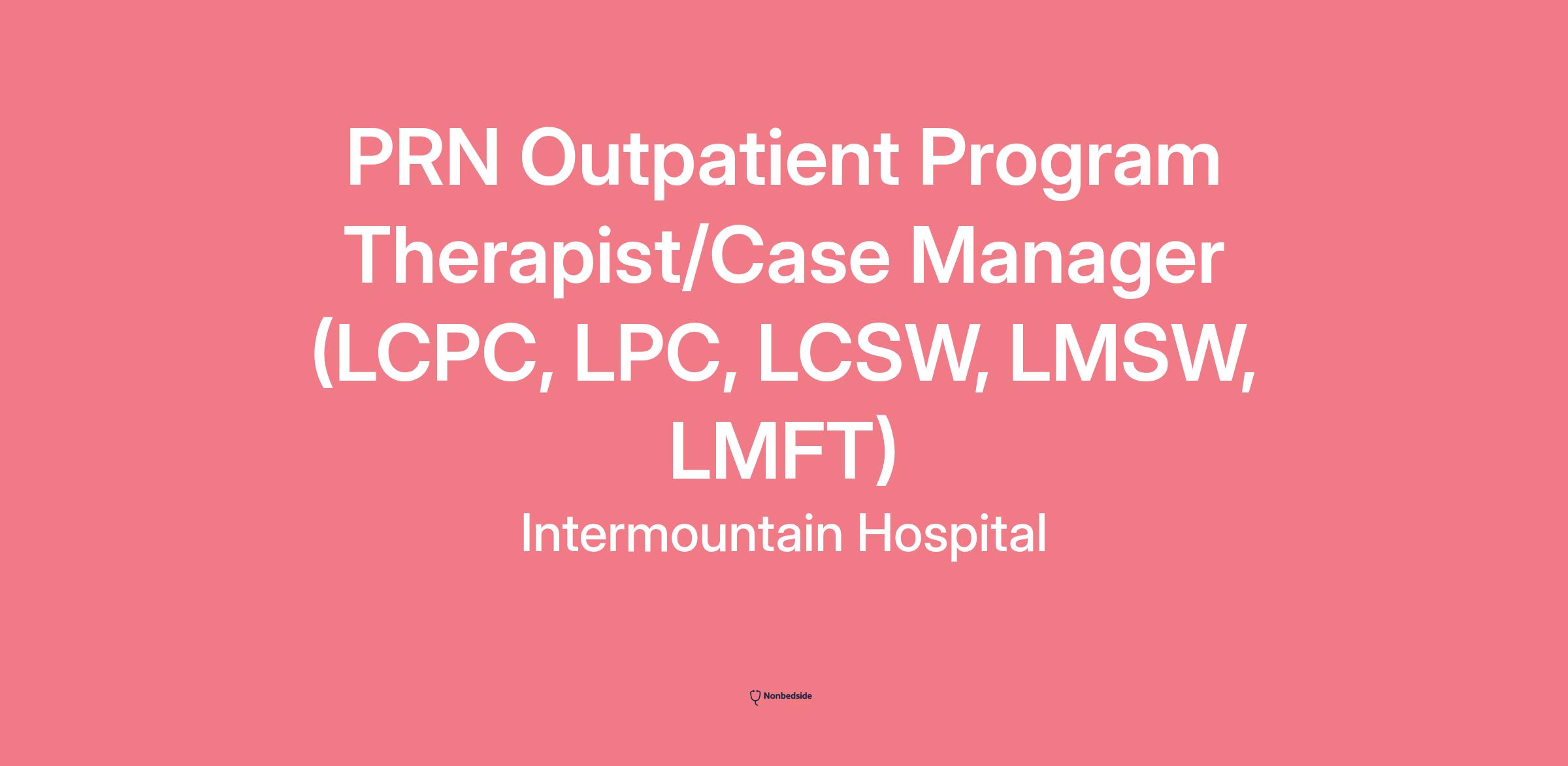 PRN Outpatient Program Therapist/Case Manager (LCPC, LPC, LCSW, LMSW, LMFT)

Intermountain Hospital

Nonbedside